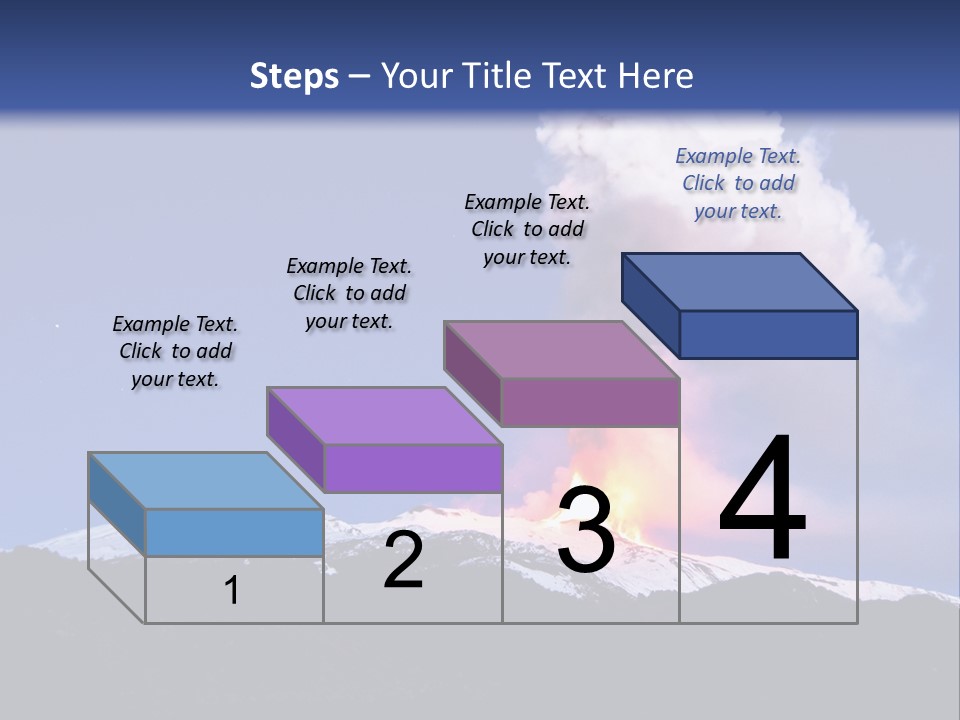 Steps – Your Title Text Here

Example Text. Click to add your text.

Example Text. Click to add your text.

Example Text. Click to add your text.

Example Text. Click to add your text.

1

2

3

4